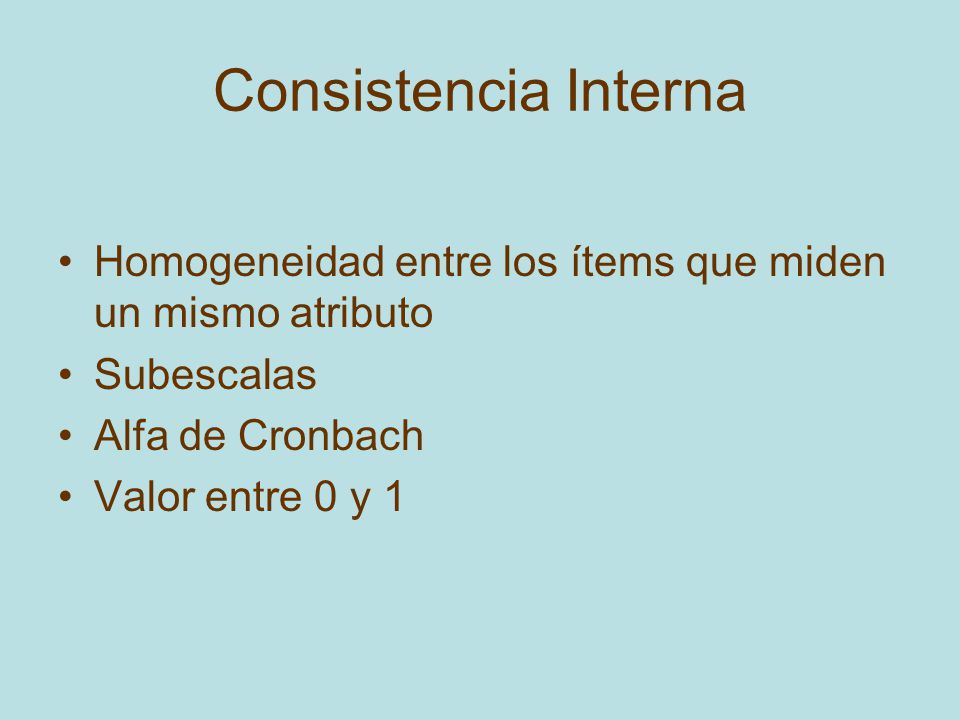 Consistencia Interna

• Homogeneidad entre los ítems que miden un mismo atributo
• Subescalas
• Alfa de Cronbach
• Valor entre 0 y 1